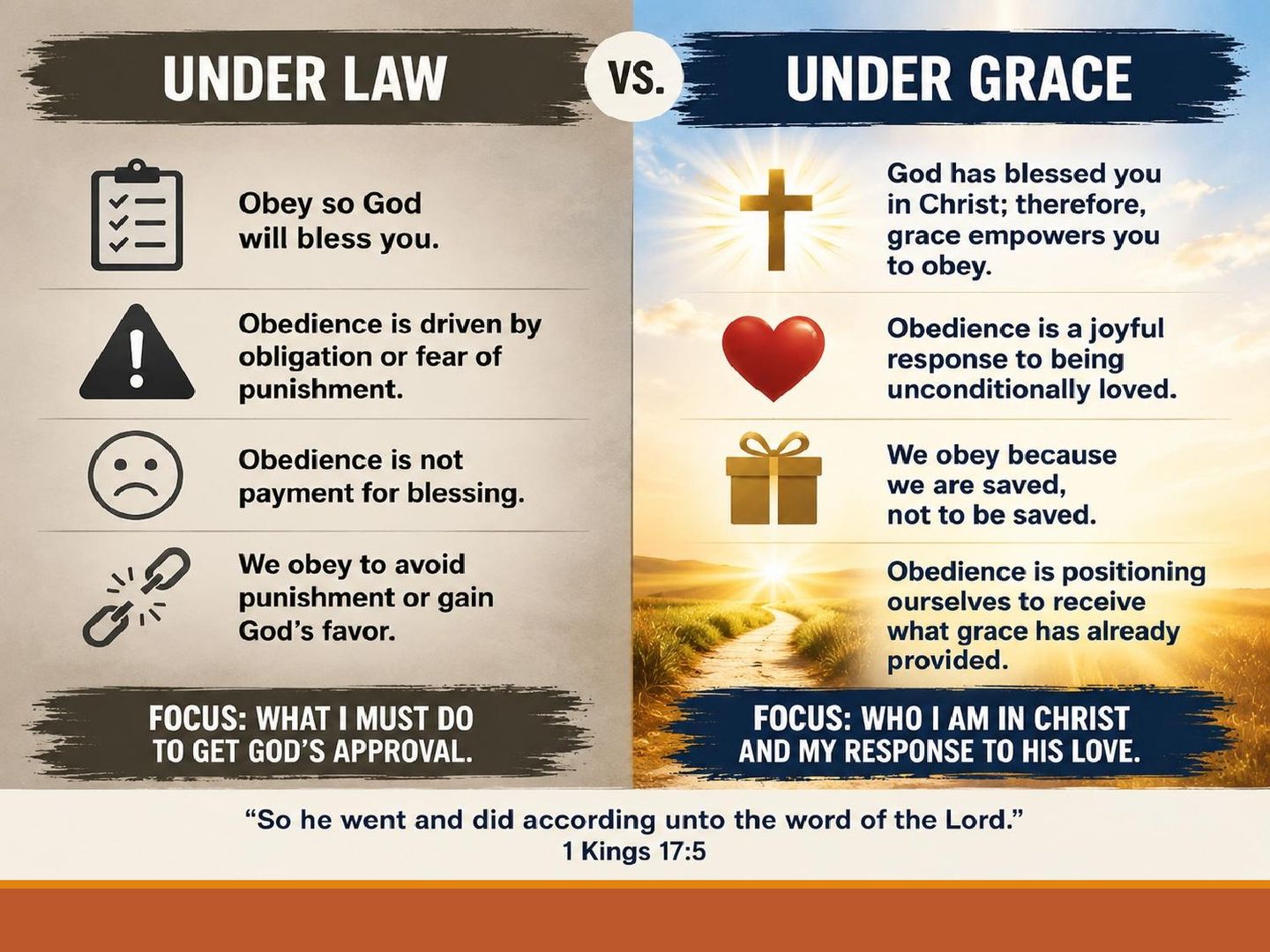 UNDER LAW

VS.

UNDER GRACE

Obey so God will bless you.

Obedience is driven by obligation or fear of punishment.

Obedience is not payment for blessing.

We obey to avoid punishment or gain God's favor.

FOCUS: WHAT I MUST DO TO GET GOD'S APPROVAL.

God has blessed you in Christ; therefore, grace empowers you to obey.

Obedience is a joyful response to being unconditionally loved.

We obey because we are saved, not to be saved.

Obedience is positioning ourselves to receive what grace has already provided.

FOCUS: WHO I AM IN CHRIST AND MY RESPONSE TO HIS LOVE.

"So he went and did according unto the word of the Lord."
1 Kings 17:5